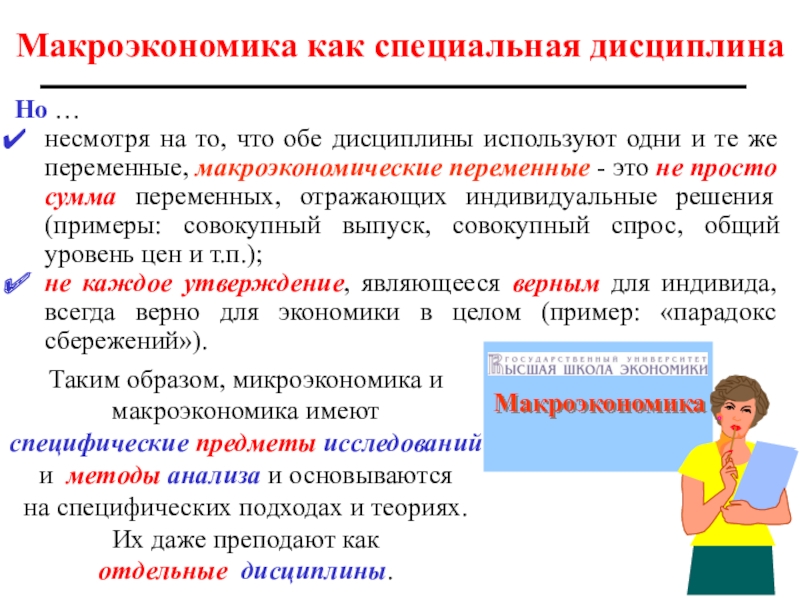 Макроэкономика как специальная дисциплина

Но …

✔ несмотря на то, что обе дисциплины используют одни и те же переменные, макроэкономические переменные - это не просто сумма переменных, отражающих индивидуальные решения (примеры: совокупный выпуск, совокупный спрос, общий уровень цен и т.п.);

✔ не каждое утверждение, являющееся верным для индивида, всегда верно для экономики в целом (пример: «парадокс сбережений»).

Таким образом, микроэкономика и макроэкономика имеют специфические предметы исследований и методы анализа и основываются на специфических подходах и теориях. Их даже преподают как отдельные дисциплины.

ГОСУДАРСТВЕННЫЙ УНИВЕРСИТЕТ
ВЫСШАЯ ШКОЛА ЭКОНОМИКИ

Макроэкономика